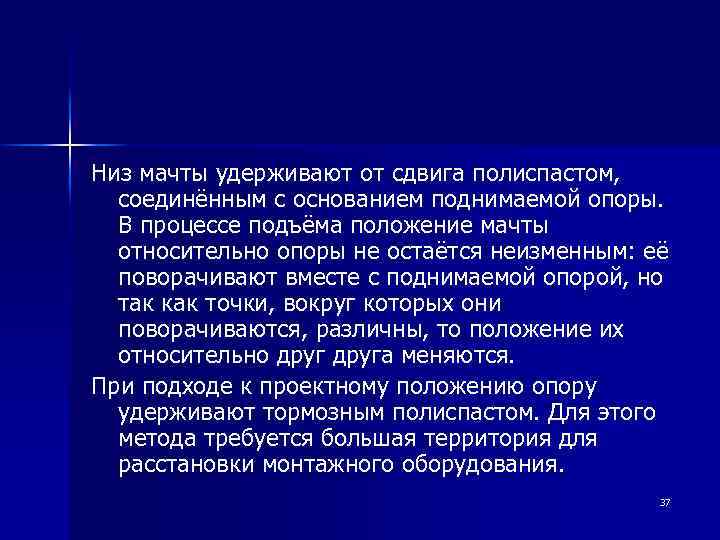 Низ мачты удерживают от сдвига полиспастом, соединённым с основанием поднимаемой опоры. В процессе подъёма положение мачты относительно опоры не остаётся неизменным: её поворачивают вместе с поднимаемой опорой, но так как точки, вокруг которых они поворачиваются, различны, то положение их относительно друг друга меняются.

При подходе к проектному положению опору удерживают тормозным полиспастом. Для этого метода требуется большая территория для расстановки монтажного оборудования.

37